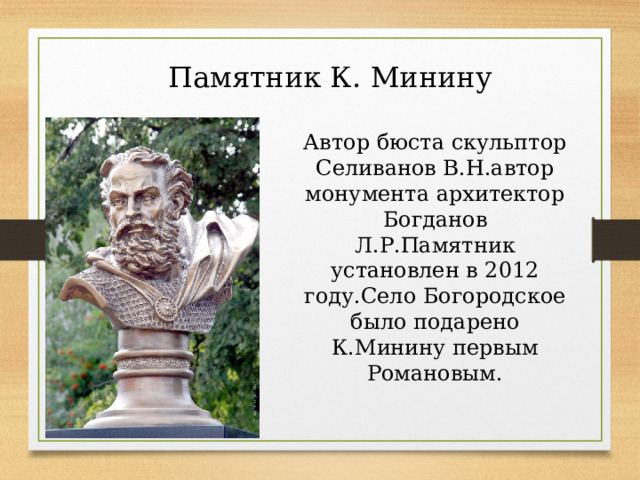 Памятник К. Минину

Автор бюста скульптор Селиванов В.Н.автор монумента архитектор Богданов Л.Р.Памятник установлен в 2012 году.Село Богородское было подарено К.Минину первым Романовым.